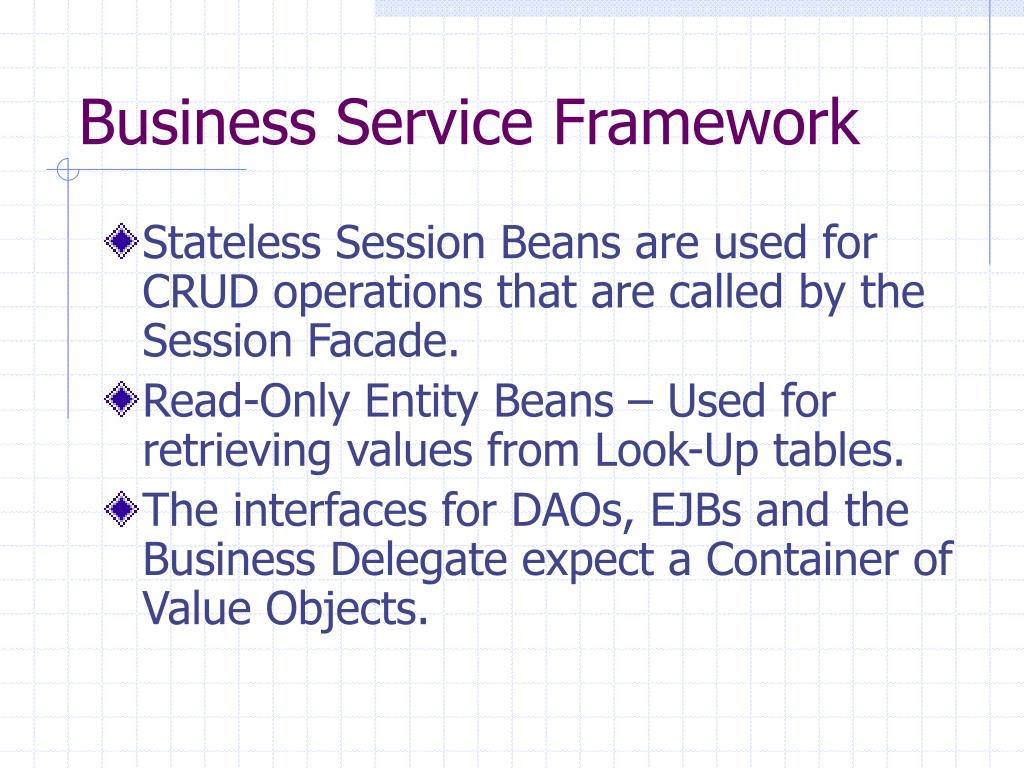 Business Service Framework

Stateless Session Beans are used for CRUD operations that are called by the Session Facade.

Read-Only Entity Beans – Used for retrieving values from Look-Up tables.

The interfaces for DAOs, EJBs and the Business Delegate expect a Container of Value Objects.